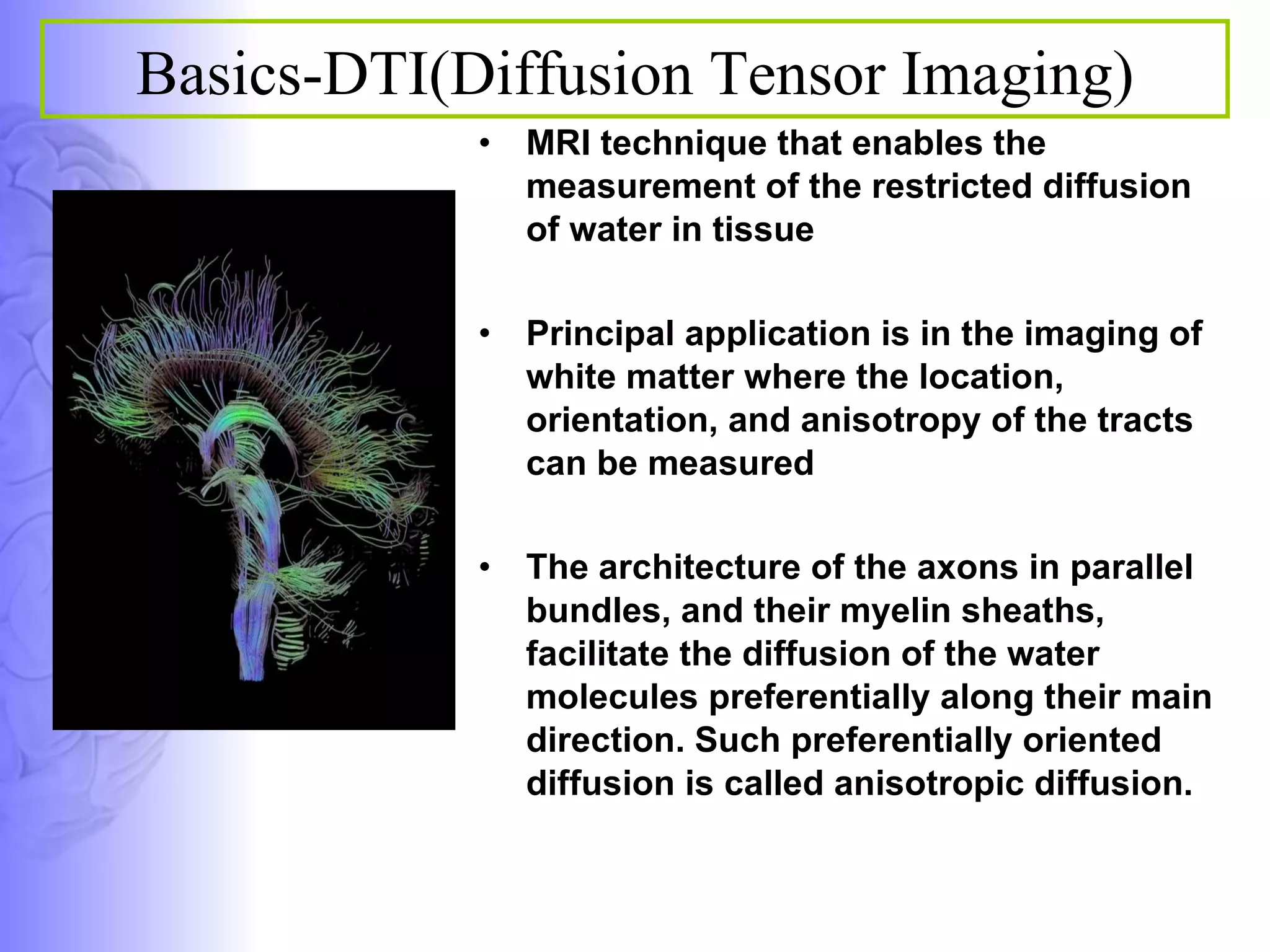 Basics-DTI(Diffusion Tensor Imaging)

• MRI technique that enables the measurement of the restricted diffusion of water in tissue

• Principal application is in the imaging of white matter where the location, orientation, and anisotropy of the tracts can be measured

• The architecture of the axons in parallel bundles, and their myelin sheaths, facilitate the diffusion of the water molecules preferentially along their main direction. Such preferentially oriented diffusion is called anisotropic diffusion.